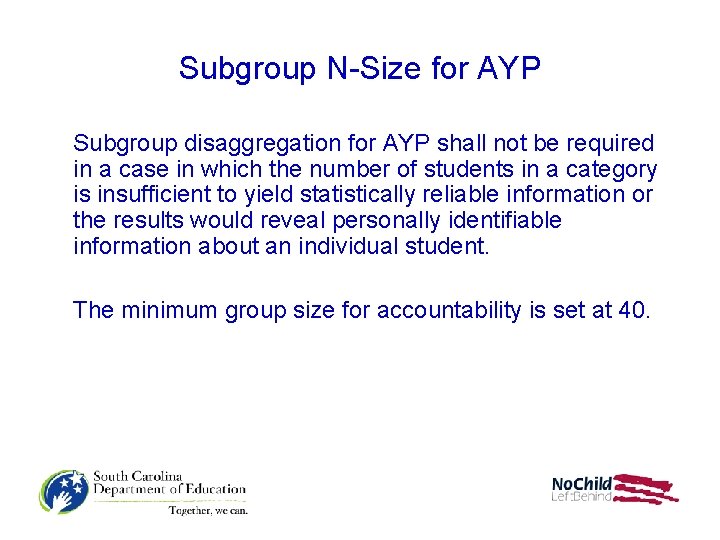 Subgroup N-Size for AYP

Subgroup disaggregation for AYP shall not be required in a case in which the number of students in a category is insufficient to yield statistically reliable information or the results would reveal personally identifiable information about an individual student.

The minimum group size for accountability is set at 40.

South Carolina Department of Education
Together, we can.

NoChild Left Behind